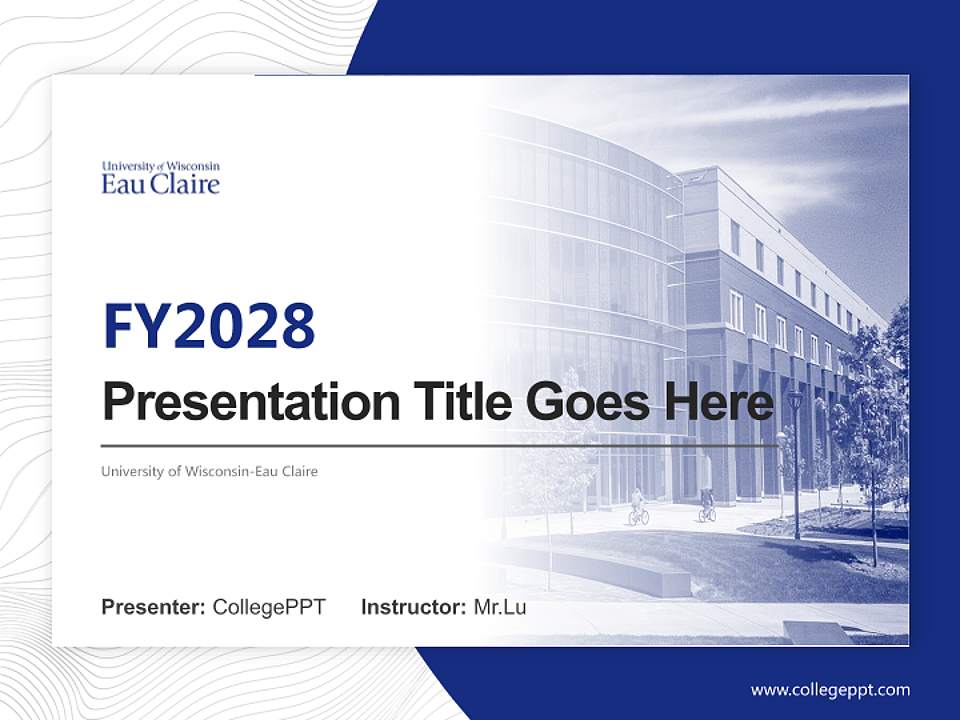 University of Wisconsin
Eau Claire

FY2028

Presentation Title Goes Here

University of Wisconsin-Eau Claire

Presenter: CollegePPT Instructor: Mr.Lu

www.collegeppt.com